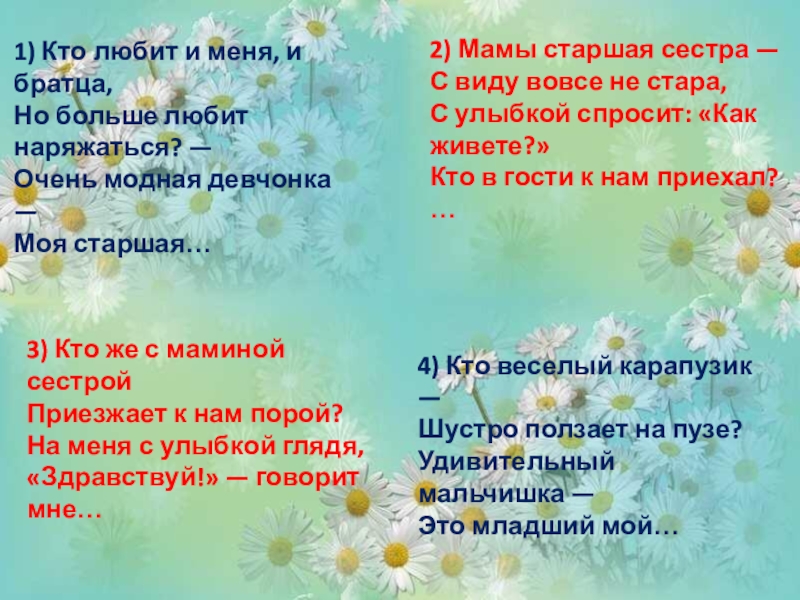 1) Кто любит и меня, и братца,
Но больше любит наряжаться? —
Очень модная девчонка —
Моя старшая…

2) Мамы старшая сестра —
С виду вовсе не стара,
С улыбкой спросит: «Как живете?»
Кто в гости к нам приехал? …

3) Кто же с маминой сестрой
Приезжает к нам порой?
На меня с улыбкой глядя,
«Здравствуй!» — говорит мне…

4) Кто веселый карапузик —
Шустро ползает на пузе?
Удивительный мальчишка —
Это младший мой…